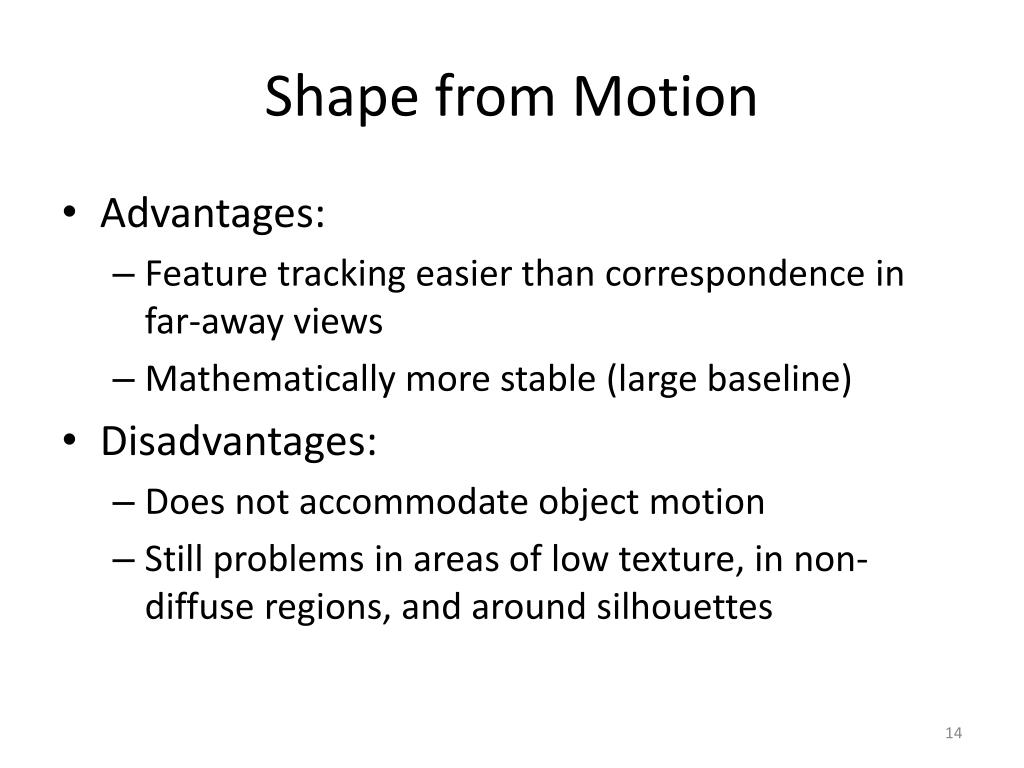 Shape from Motion

• Advantages:
– Feature tracking easier than correspondence in far-away views
– Mathematically more stable (large baseline)
• Disadvantages:
– Does not accommodate object motion
– Still problems in areas of low texture, in non-diffuse regions, and around silhouettes

14